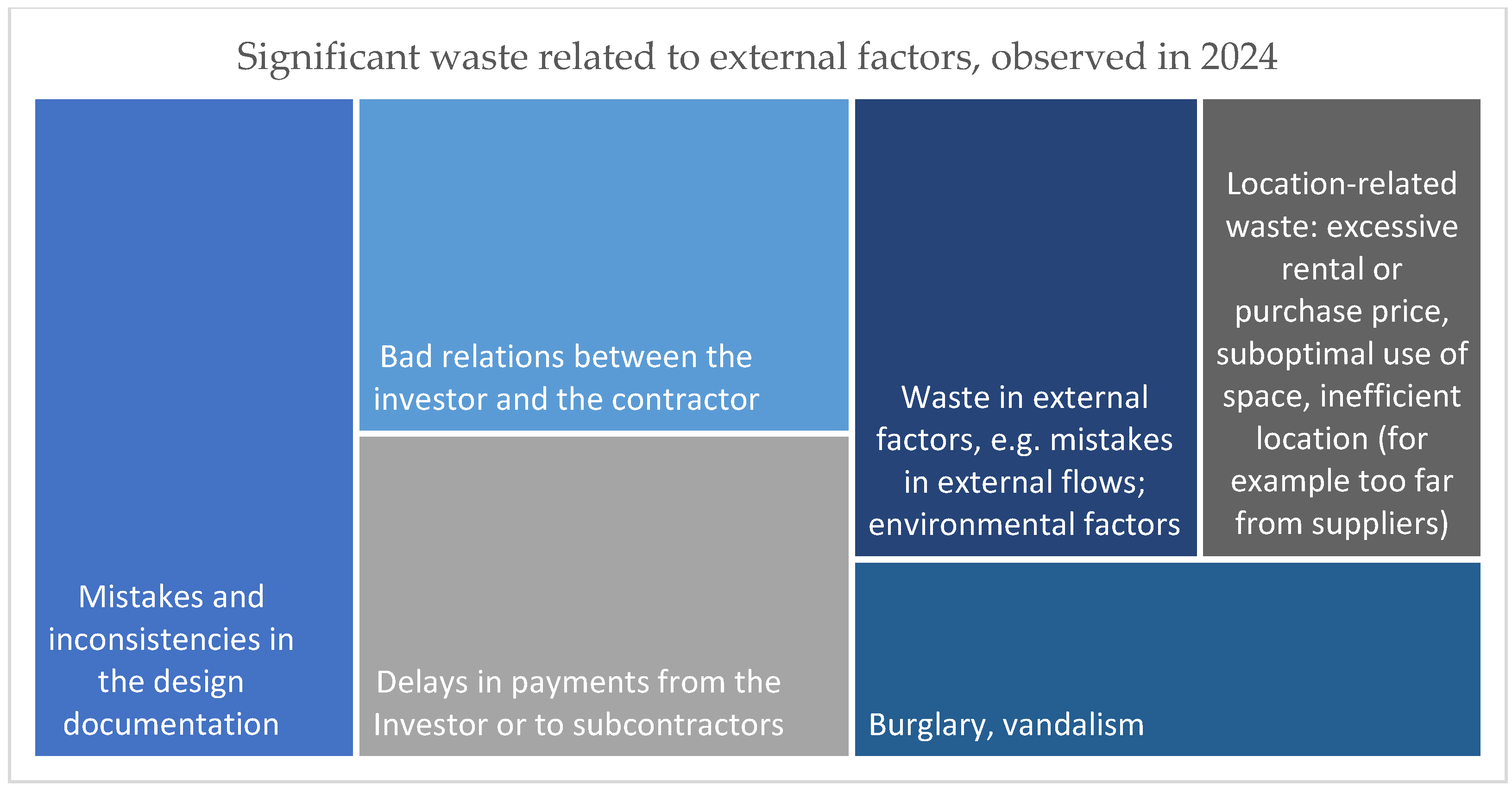 Significant waste related to external factors, observed in 2024

Mistakes and inconsistencies in the design documentation

Bad relations between the investor and the contractor

Delays in payments from the Investor or to subcontractors

Waste in external factors, e.g. mistakes in external flows; environmental factors

Location-related waste: excessive rental or purchase price, suboptimal use of space, inefficient location (for example too far from suppliers)

Burglary, vandalism